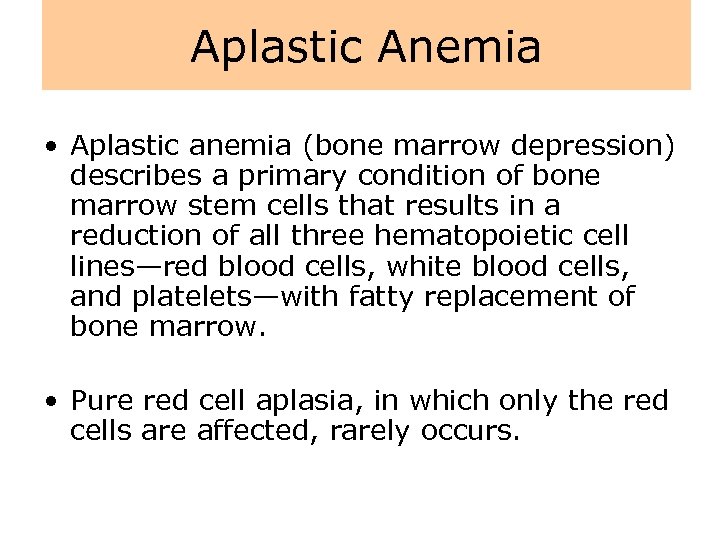 Aplastic Anemia

• Aplastic anemia (bone marrow depression) describes a primary condition of bone marrow stem cells that results in a reduction of all three hematopoietic cell lines—red blood cells, white blood cells, and platelets—with fatty replacement of bone marrow.

• Pure red cell aplasia, in which only the red cells are affected, rarely occurs.